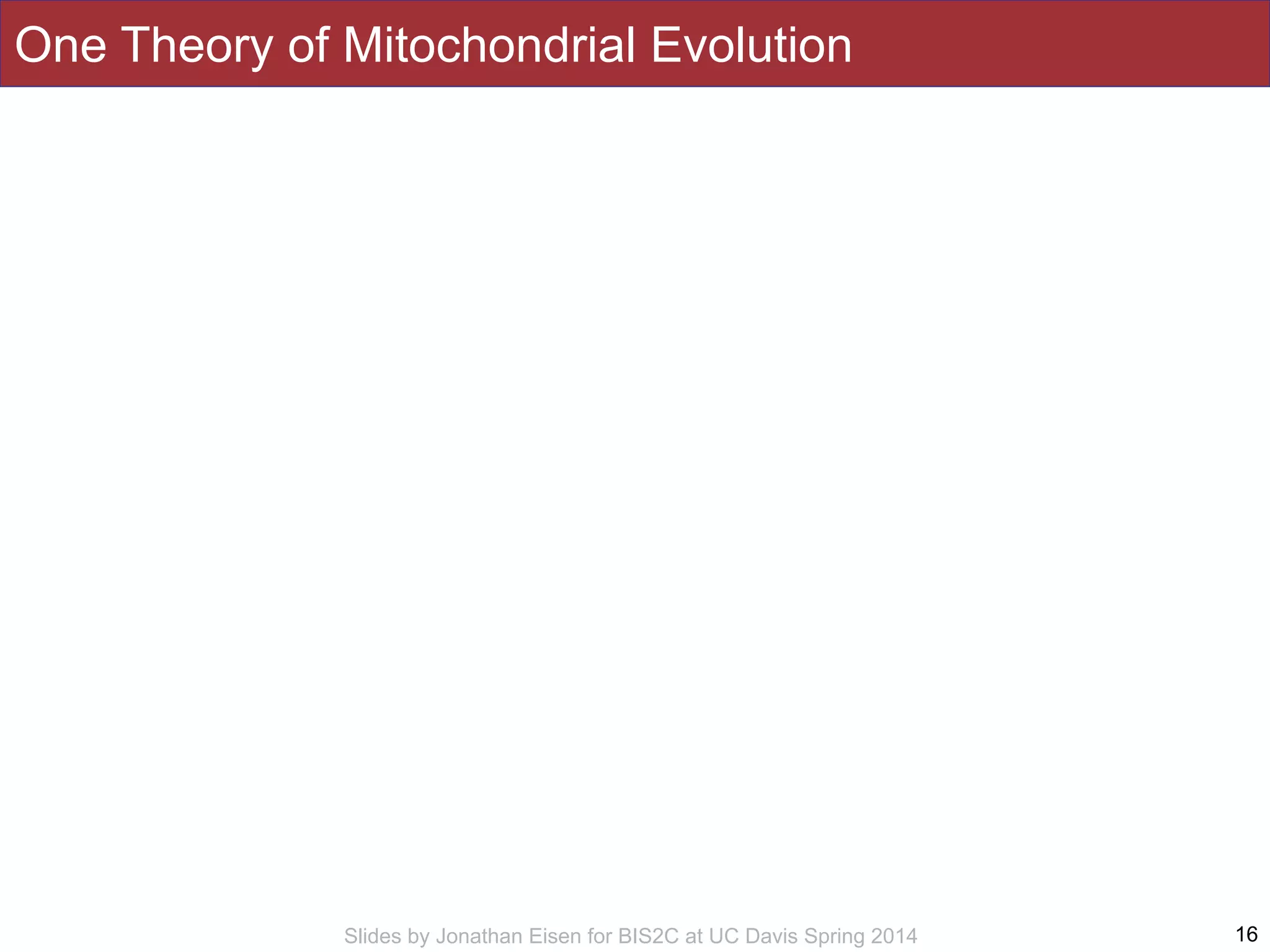 One Theory of Mitochondrial Evolution

Slides by Jonathan Eisen for BIS2C at UC Davis Spring 2014

16